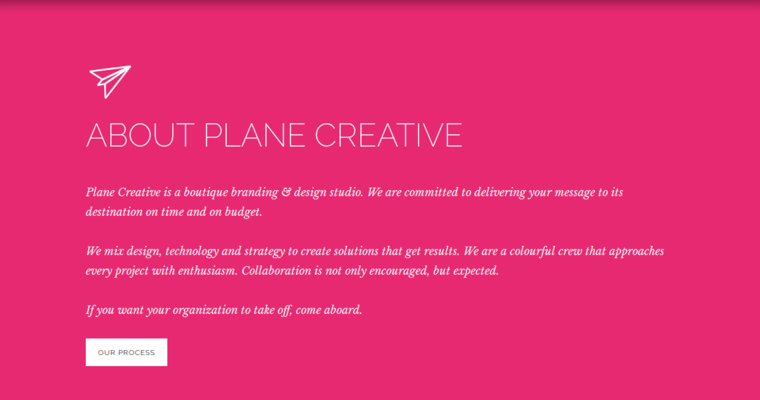 ABOUT PLANE CREATIVE

Plane Creative is a boutique branding & design studio. We are committed to delivering your message to its destination on time and on budget.

We mix design, technology and strategy to create solutions that get results. We are a colourful crew that approaches every project with enthusiasm. Collaboration is not only encouraged, but expected.

If you want your organization to take off, come aboard.

OUR PROCESS